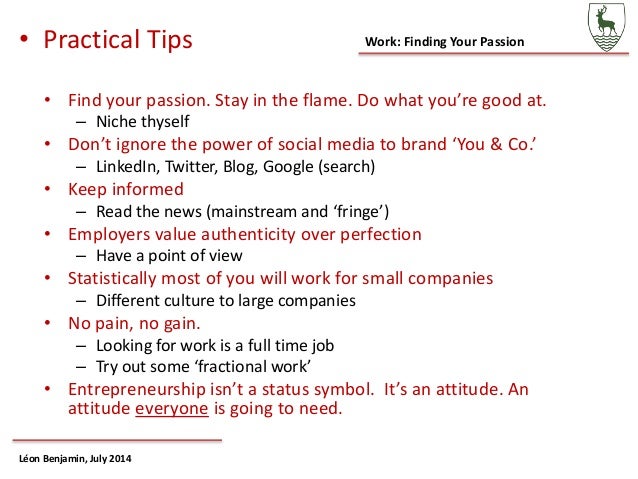 • Practical Tips

Work: Finding Your Passion

• Find your passion. Stay in the flame. Do what you're good at.
– Niche thyself
• Don't ignore the power of social media to brand 'You & Co.'
– LinkedIn, Twitter, Blog, Google (search)
• Keep informed
– Read the news (mainstream and 'fringe')
• Employers value authenticity over perfection
– Have a point of view
• Statistically most of you will work for small companies
– Different culture to large companies
• No pain, no gain.
– Looking for work is a full time job
– Try out some 'fractional work'
• Entrepreneurship isn't a status symbol. It's an attitude. An attitude everyone is going to need.

Léon Benjamin, July 2014